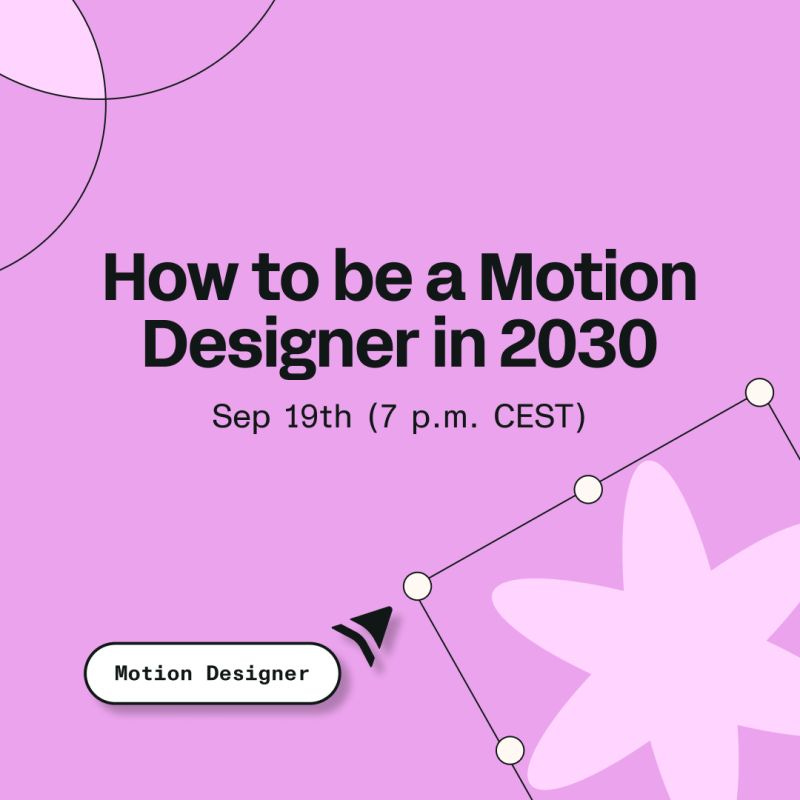 How to be a Motion Designer in 2030

Sep 19th (7 p.m. CEST)

Motion Designer